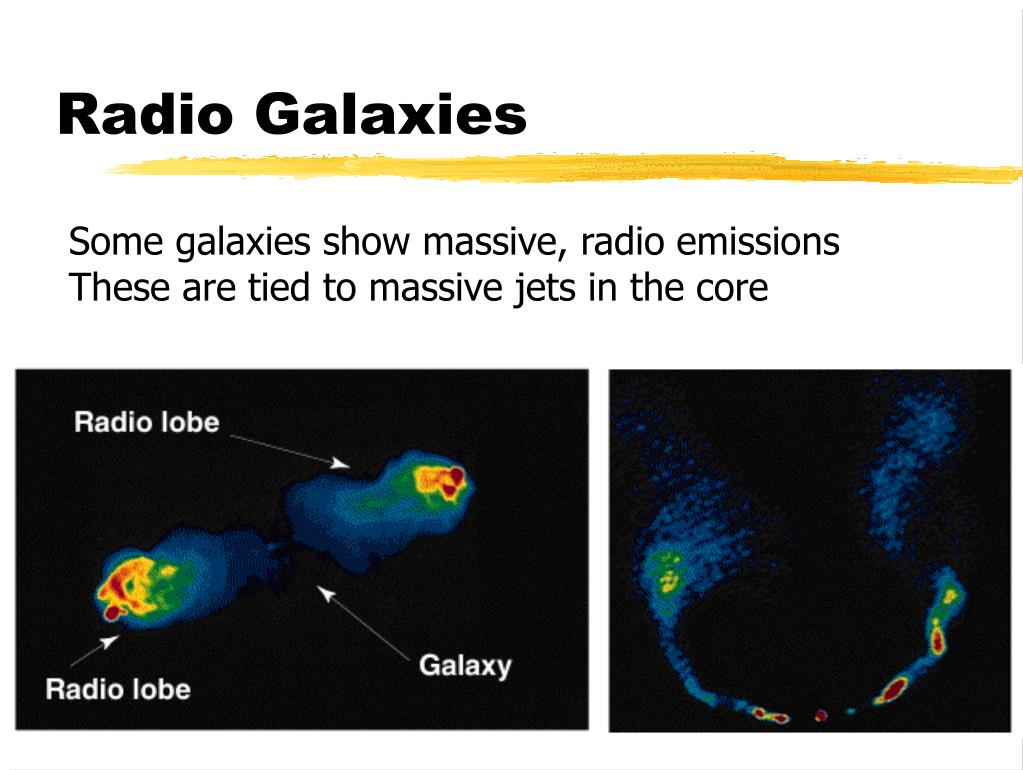 Radio Galaxies

Some galaxies show massive, radio emissions
These are tied to massive jets in the core

Radio lobe

Galaxy

Radio lobe